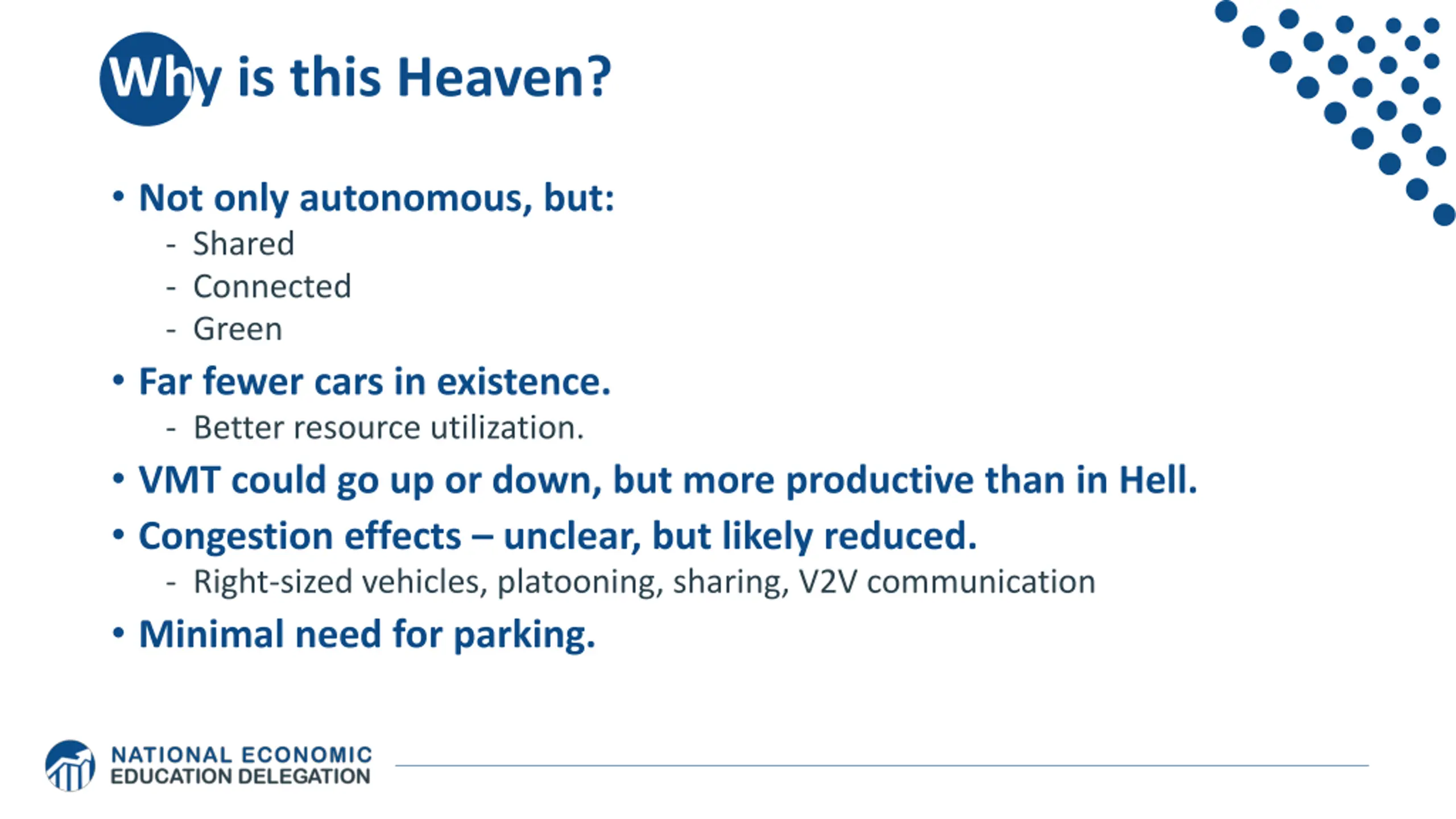 Why is this Heaven?

• Not only autonomous, but:
- Shared
- Connected
- Green

• Far fewer cars in existence.
- Better resource utilization.

• VMT could go up or down, but more productive than in Hell.

• Congestion effects – unclear, but likely reduced.
- Right-sized vehicles, platooning, sharing, V2V communication

• Minimal need for parking.

NATIONAL ECONOMIC EDUCATION DELEGATION